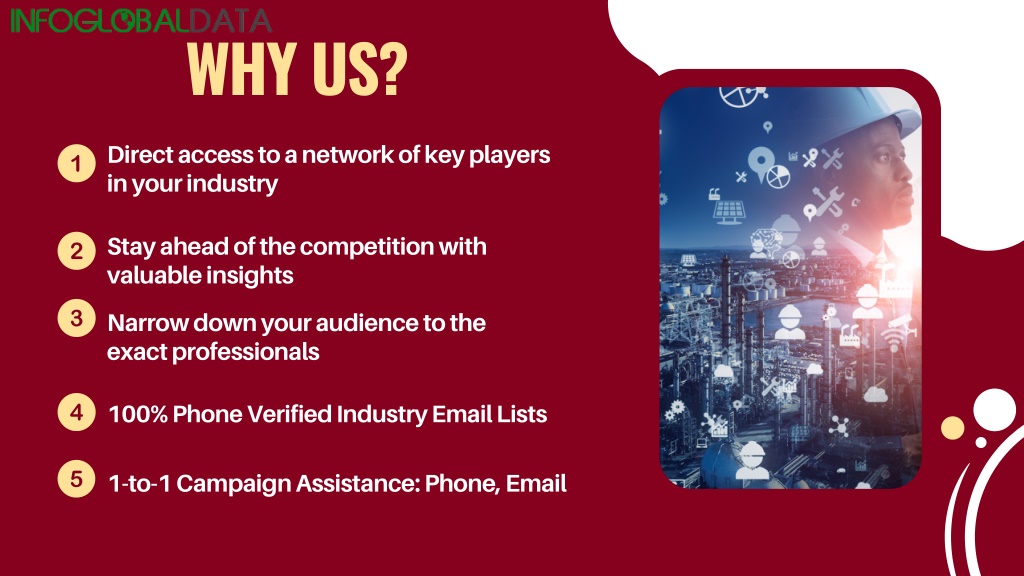 INFOGLOBALDATA

WHY US?

1 Direct access to a network of key players in your industry

2 Stay ahead of the competition with valuable insights

3 Narrow down your audience to the exact professionals

4 100% Phone Verified Industry Email Lists

5 1-to-1 Campaign Assistance: Phone, Email